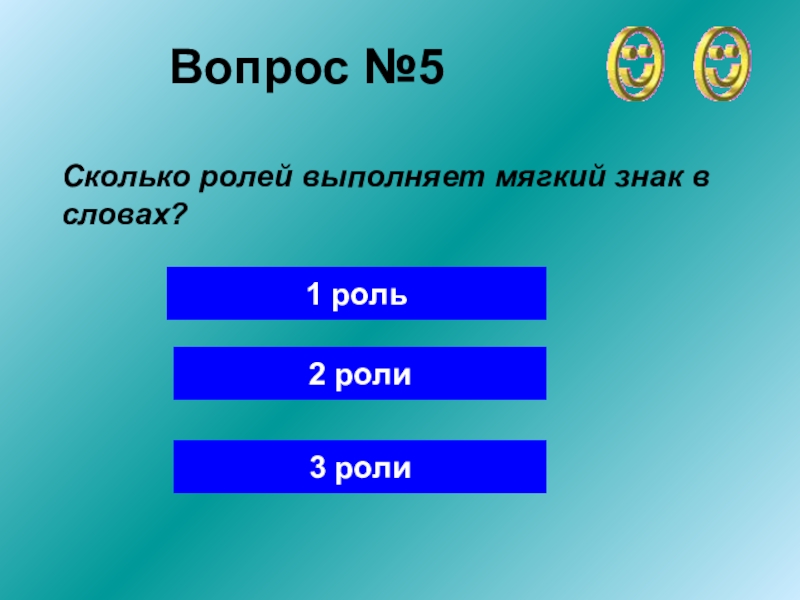 Вопрос №5

Сколько ролей выполняет мягкий знак в словах?

1 роль

2 роли

3 роли